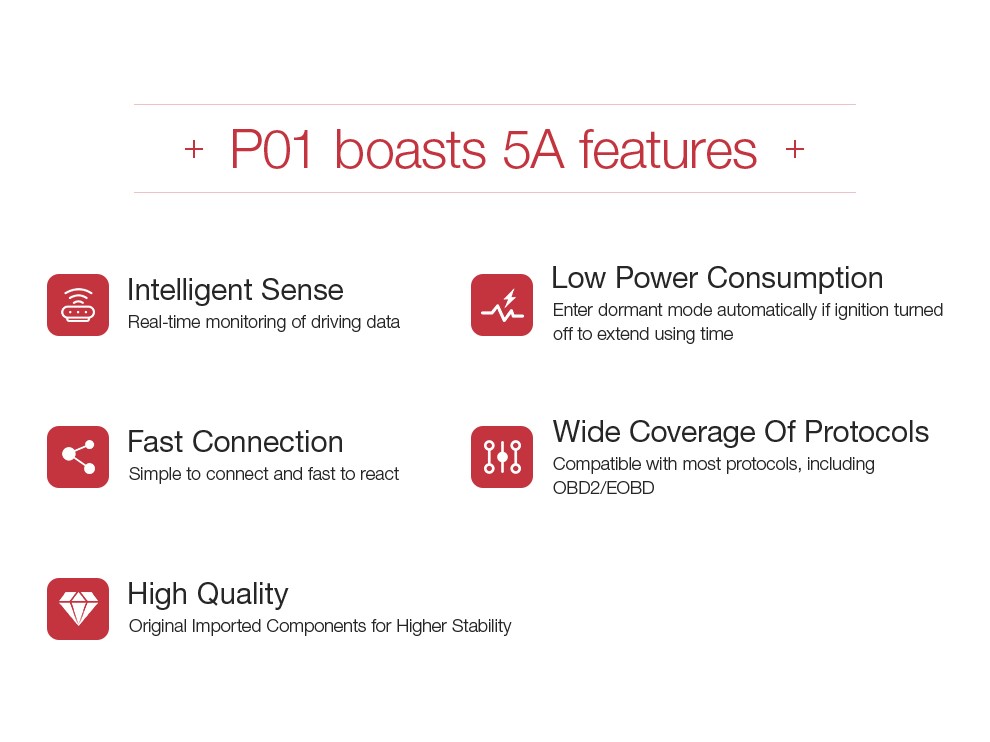 + P01 boasts 5A features +

Intelligent Sense
Real-time monitoring of driving data

Fast Connection
Simple to connect and fast to react

High Quality
Original Imported Components for Higher Stability

Low Power Consumption
Enter dormant mode automatically if ignition turned off to extend using time

Wide Coverage Of Protocols
Compatible with most protocols, including OBD2/EOBD